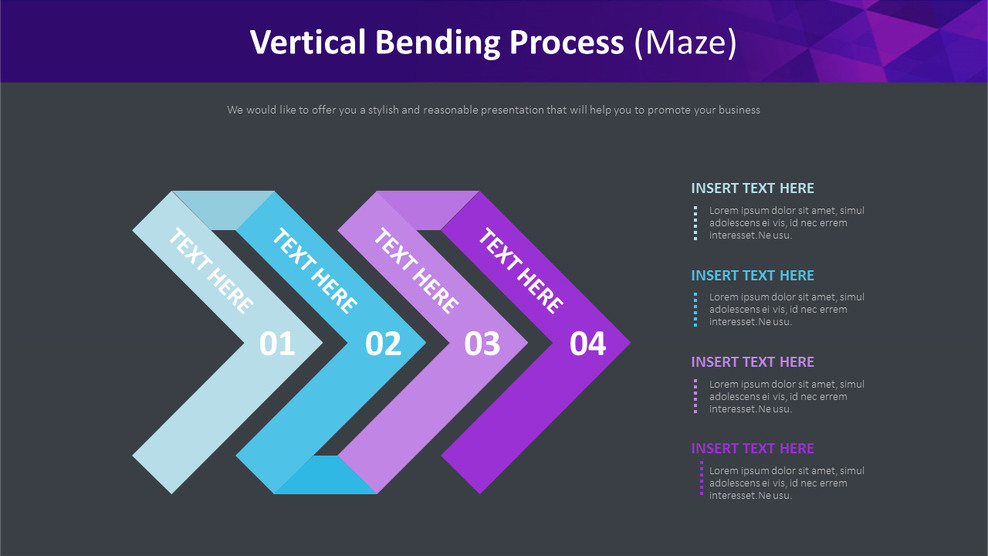 Vertical Bending Process (Maze)

We would like to offer you a stylish and reasonable presentation that will help you to promote your business

TEXT HERE
01

TEXT HERE
02

TEXT HERE
03

TEXT HERE
04

INSERT TEXT HERE
Lorem ipsum dolor sit amet, simul adolescens ei vis, id nec errem interesset.Ne usu.

INSERT TEXT HERE
Lorem ipsum dolor sit amet, simul adolescens ei vis, id nec errem interesset.Ne usu.

INSERT TEXT HERE
Lorem ipsum dolor sit amet, simul adolescens ei vis, id nec errem interesset.Ne usu.

INSERT TEXT HERE
Lorem ipsum dolor sit amet, simul adolescens ei vis, id nec errem interesset.Ne usu.